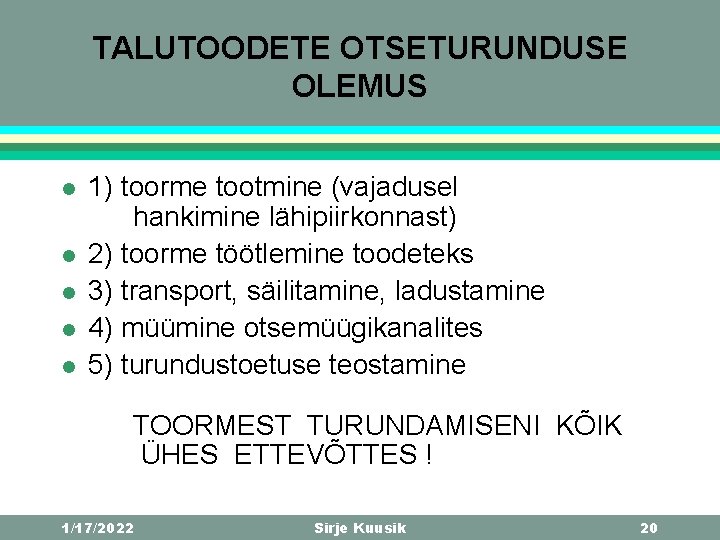 TALUTOODETE OTSETURUNDUSE OLEMUS

- 1) toorme tootmine (vajadusel hankimine lähipiirkonnast)
- 2) toorme töötlemine toodeteks
- 3) transport, säilitamine, ladustamine
- 4) müümine otsemüügikanalites
- 5) turundustoetuse teostamine

TOORMEST TURUNDAMISENI KÕIK ÜHES ETTEVÕTTES !

1/17/2022 Sirje Kuusik 20